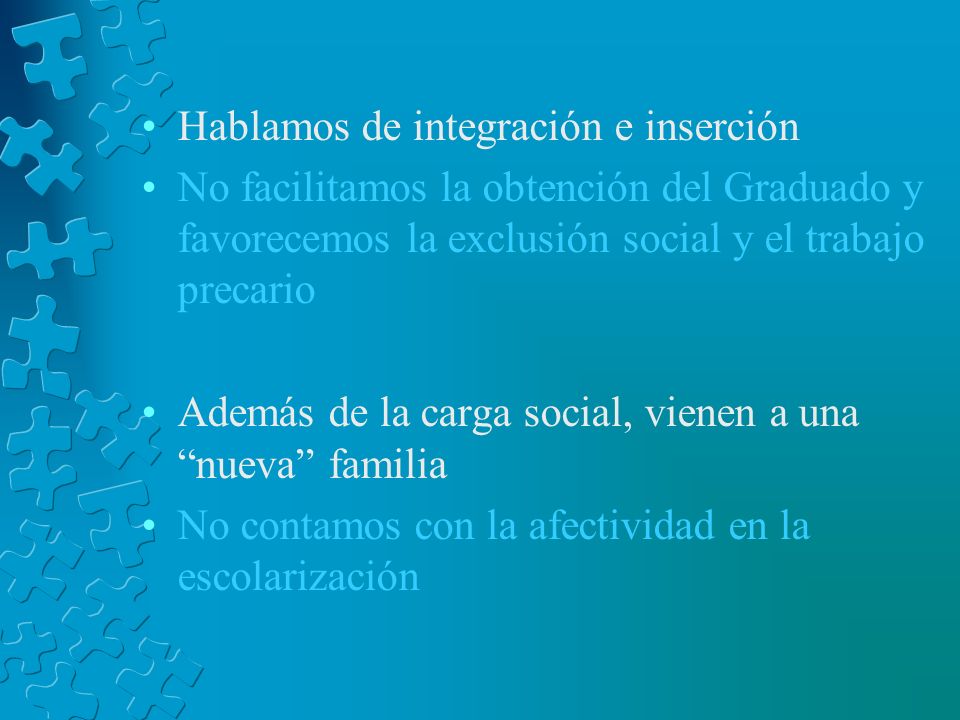 • Hablamos de integración e inserción
• No facilitamos la obtención del Graduado y favorecemos la exclusión social y el trabajo precario

• Además de la carga social, vienen a una “nueva” familia
• No contamos con la afectividad en la escolarización